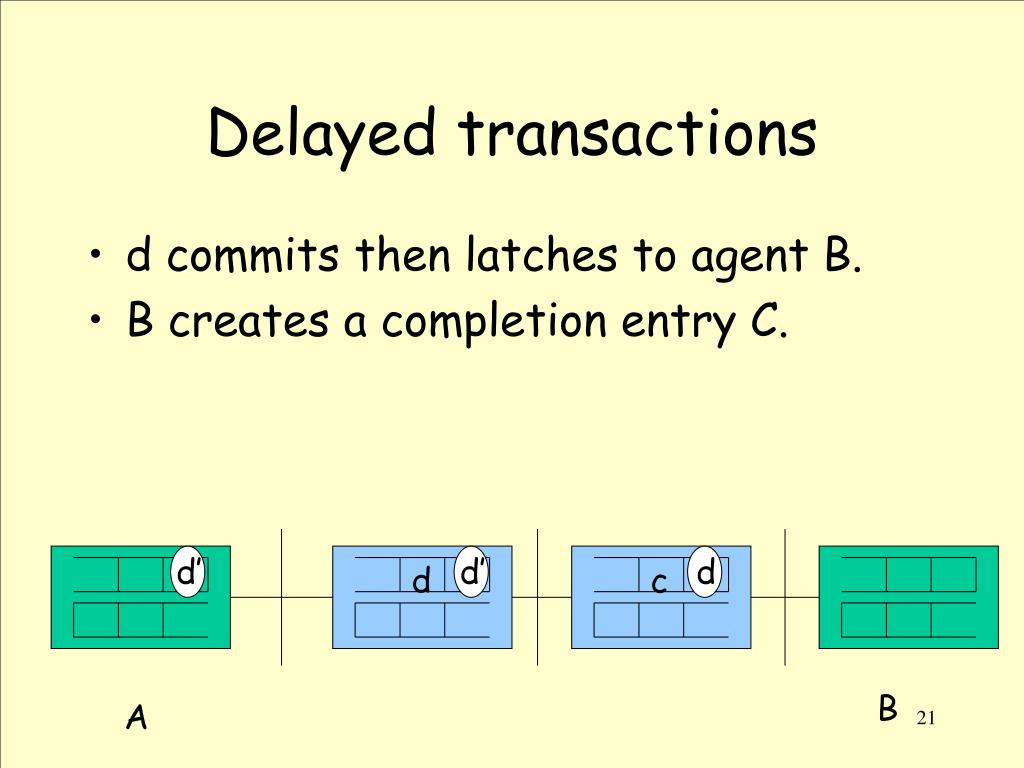 Delayed transactions

• d commits then latches to agent B.
• B creates a completion entry C.

d'

d d'

c d

A

B

21